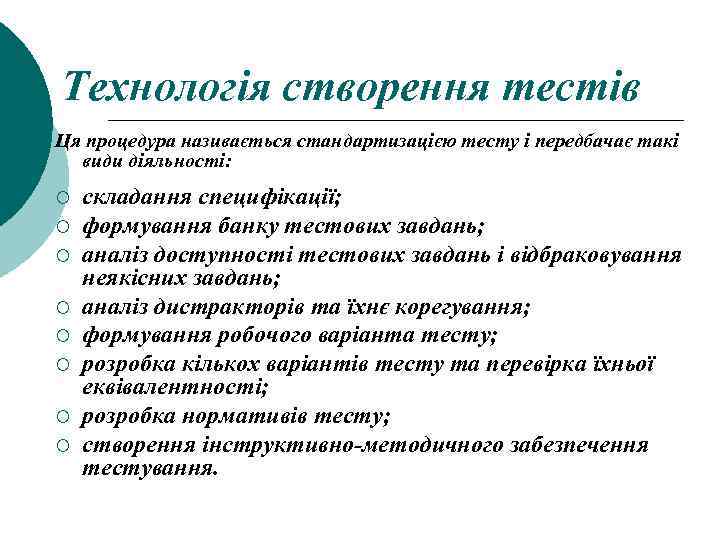 Технологія створення тестів

Ця процедура називається стандартизацією тесту і передбачає такі види діяльності:

○ складання специфікації;
○ формування банку тестових завдань;
○ аналіз доступності тестових завдань і відбраковування неякісних завдань;
○ аналіз дистракторів та їхнє корегування;
○ формування робочого варіанта тесту;
○ розробка кількох варіантів тесту та перевірка їхньої еквівалентності;
○ розробка нормативів тесту;
○ створення інструктивно-методичного забезпечення тестування.